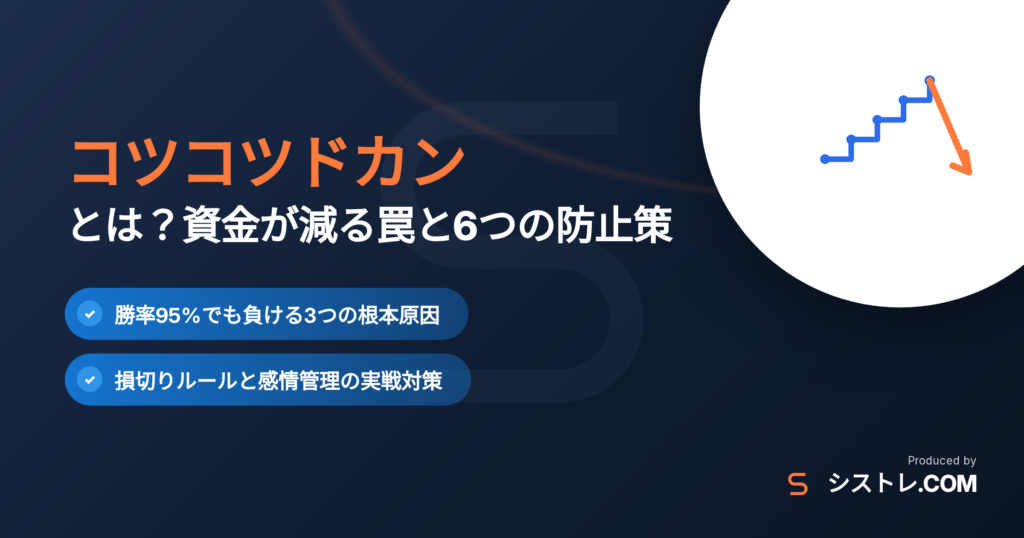 コツコツドカン
とは？資金が減る罠と6つの防止策

勝率95%でも負ける3つの根本原因

損切りルールと感情管理の実戦対策

Produced by
シストレ.COM